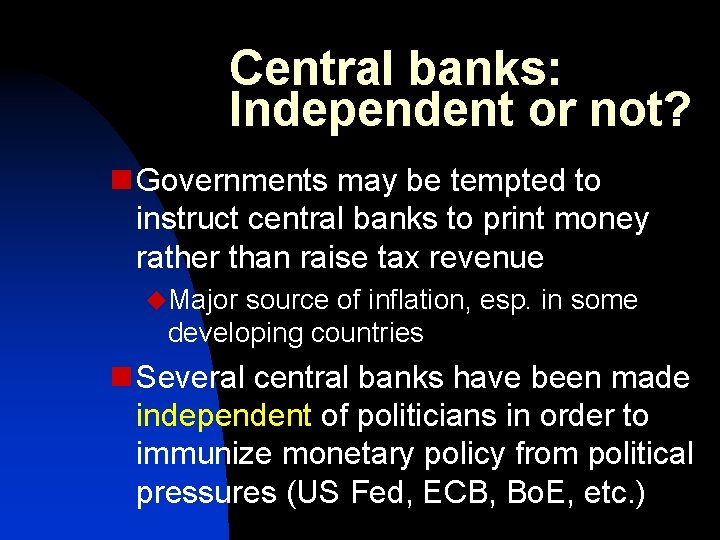 Central banks: Independent or not?

Governments may be tempted to instruct central banks to print money rather than raise tax revenue

Major source of inflation, esp. in some developing countries

Several central banks have been made independent of politicians in order to immunize monetary policy from political pressures (US Fed, ECB, BoE, etc.)